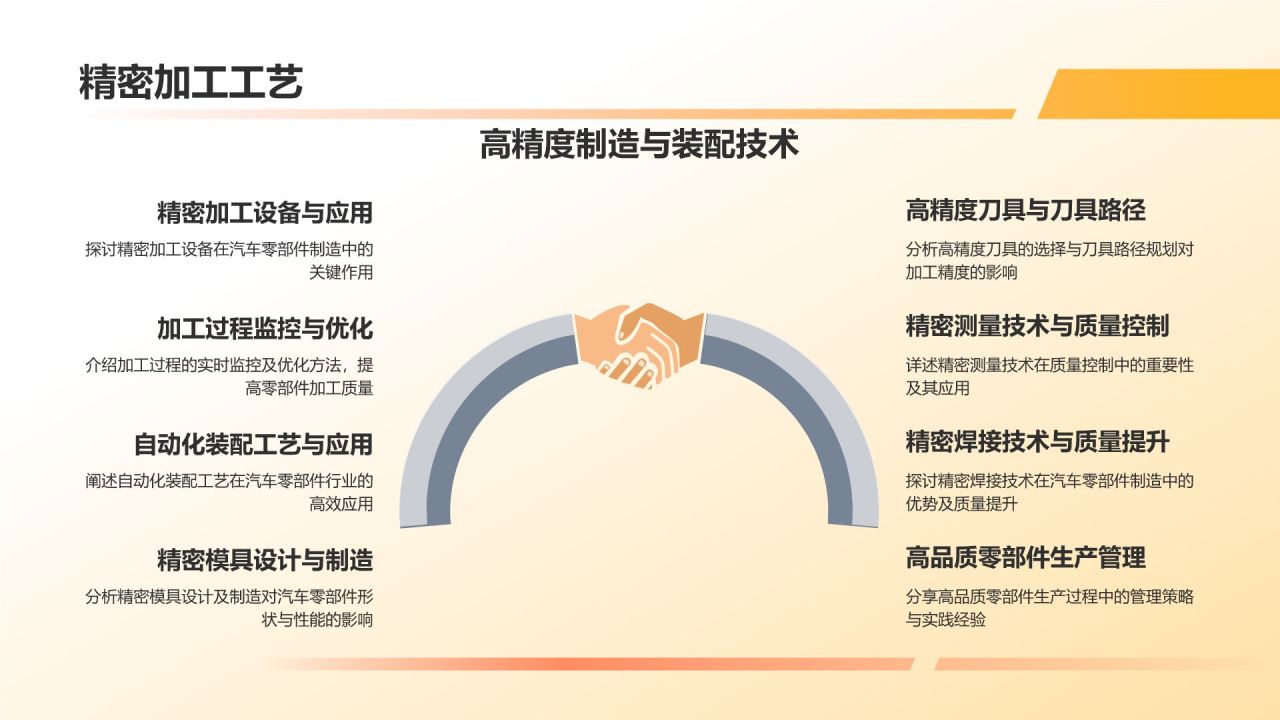 精密加工工艺

高精度制造与装配技术

精密加工设备与应用

探讨精密加工设备在汽车零部件制造中的关键作用

加工过程监控与优化

介绍加工过程的实时监控及优化方法，提高零部件加工质量

自动化装配工艺与应用

阐述自动化装配工艺在汽车零部件行业的高效应用

精密模具设计与制造

分析精密模具设计及制造对汽车零部件形状与性能的影响

高精度刀具与刀具路径

分析高精度刀具的选择与刀具路径规划对加工精度的影响

精密测量技术与质量控制

详述精密测量技术在质量控制中的重要性及其应用

精密焊接技术与质量提升

探讨精密焊接技术在汽车零部件制造中的优势及质量提升

高品质零部件生产管理

分享高品质零部件生产过程中的管理策略与实践经验